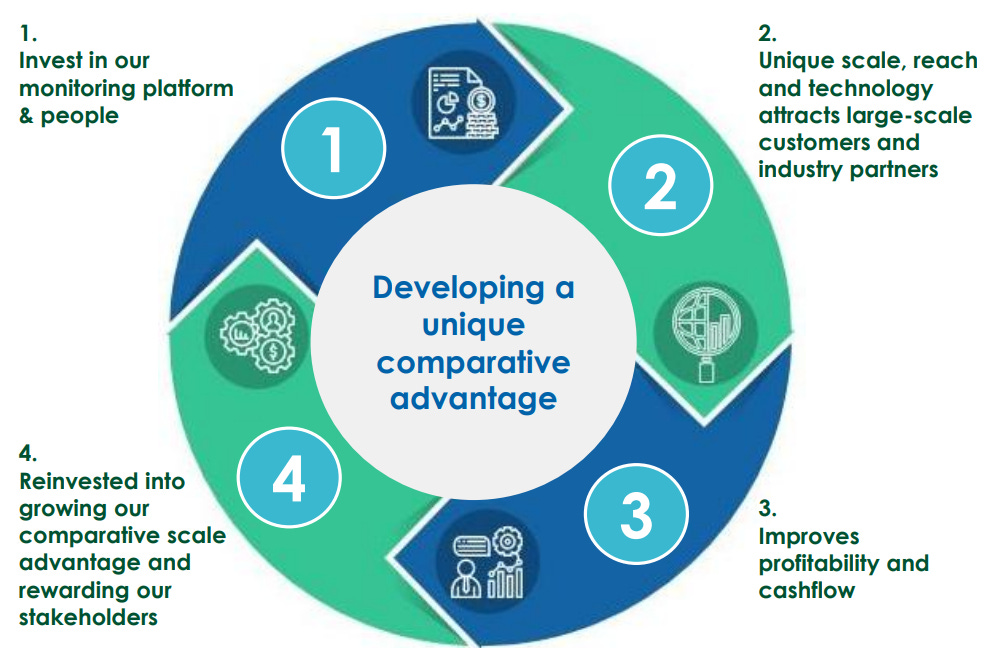 1.
Invest in our monitoring platform & people

2.
Unique scale, reach and technology attracts large-scale customers and industry partners

1

2

Developing a unique comparative advantage

4

3

4.
Reinvested into growing our comparative scale advantage and rewarding our stakeholders

3.
Improves profitability and cashflow